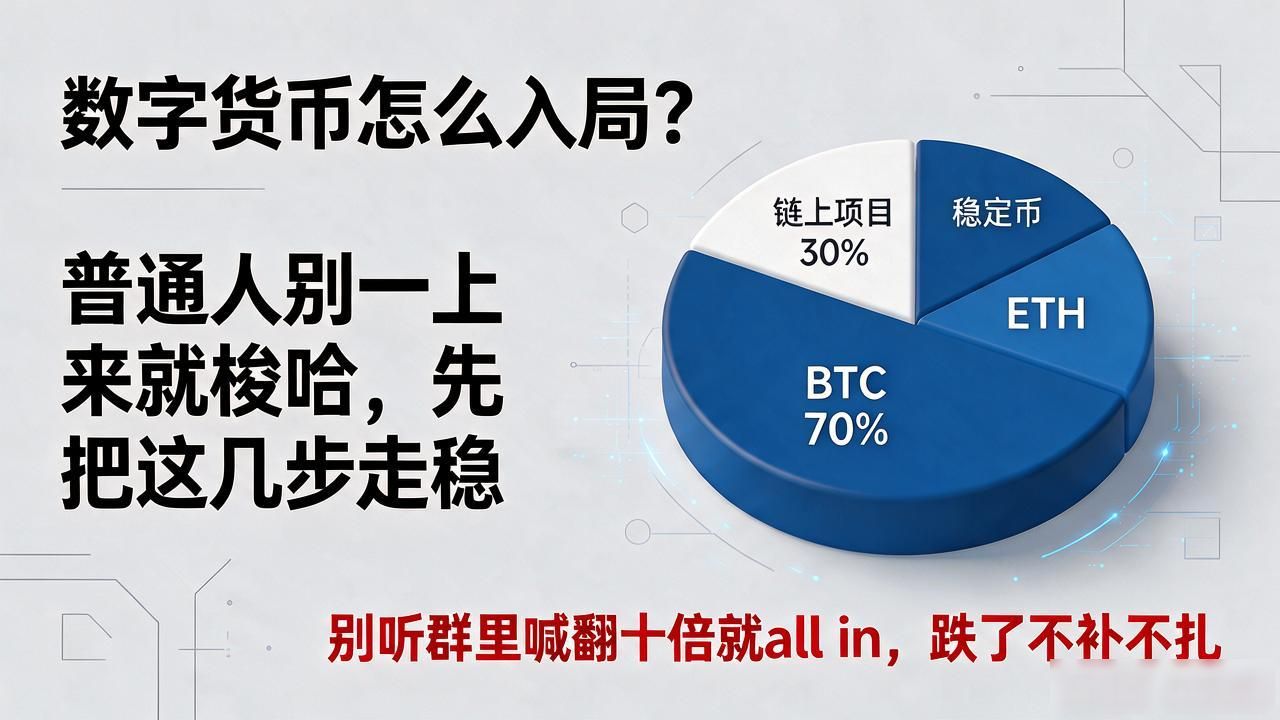 数字货币怎么入局？

普通人别一上来就梭哈，先把这几步走稳

链上项目
30%

稳定币

ETH

BTC
70%

别听群里喊翻十倍就all in，跌了不补不扎